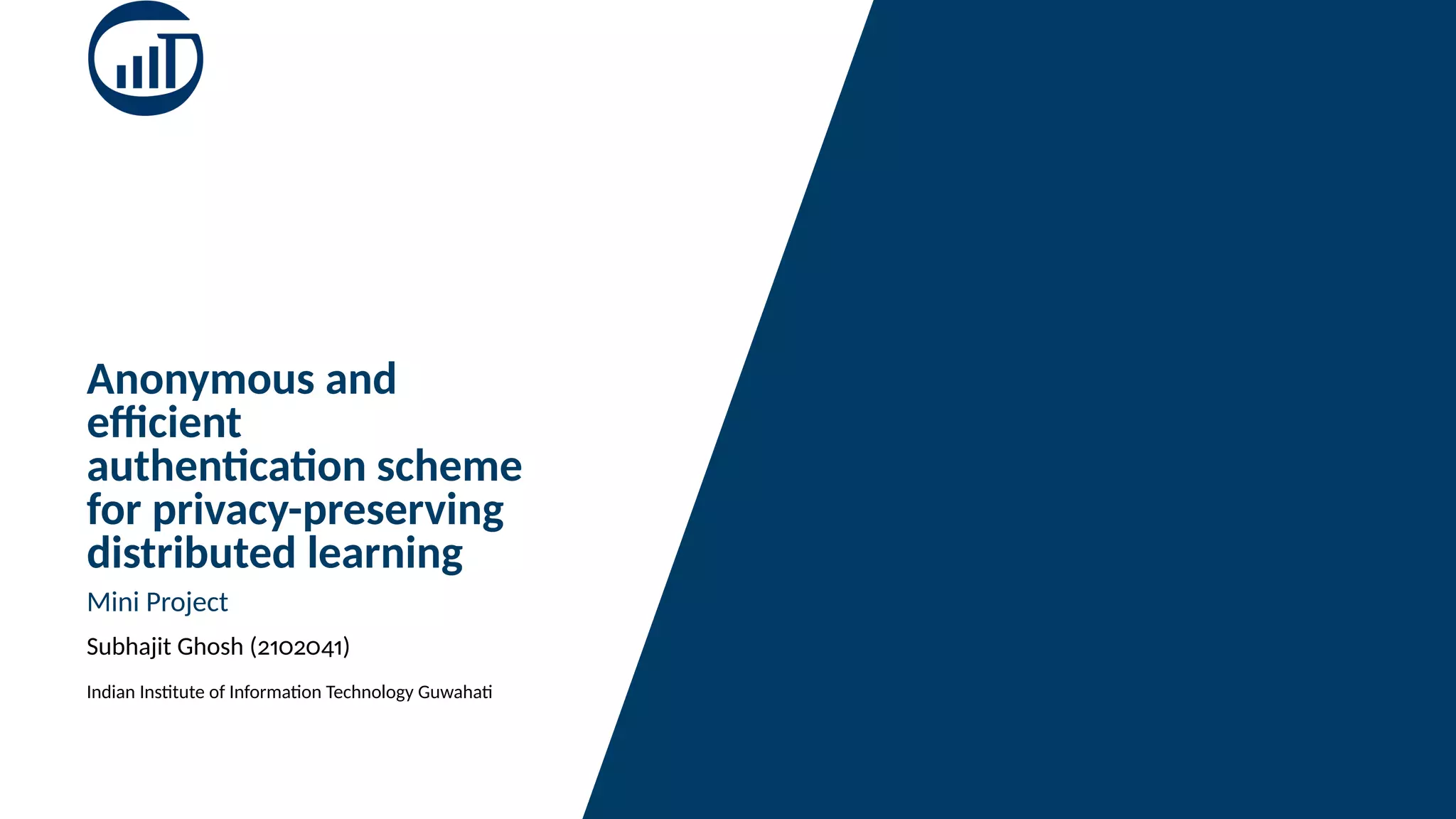 Anonymous and efficient authentication scheme for privacy-preserving distributed learning

Mini Project

Subhajit Ghosh (2102041)

Indian Institute of Information Technology Guwahati